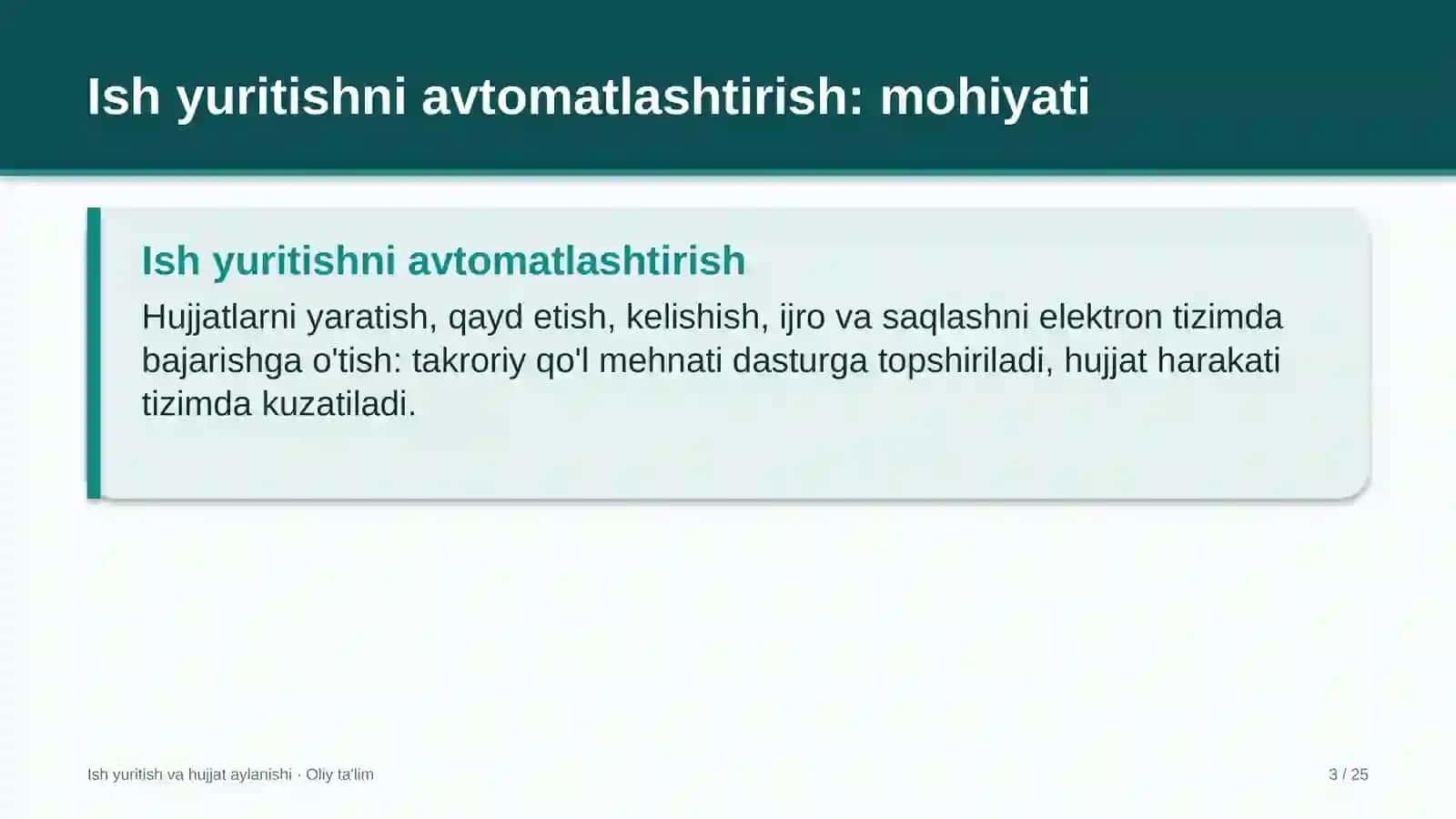 Ish yuritishni avtomatlashtirish: mohiyati

Ish yuritishni avtomatlashtirish

Hujjatlarni yaratish, qayd etish, kelishish, ijro va saqlashni elektron tizimda bajarishga o'tish: takroriy qo'l mehnati dasturga topshiriladi, hujjat harakati tizimda kuzatiladi.

Ish yuritish va hujjat aylanishi · Oliy ta'lim

3 / 25